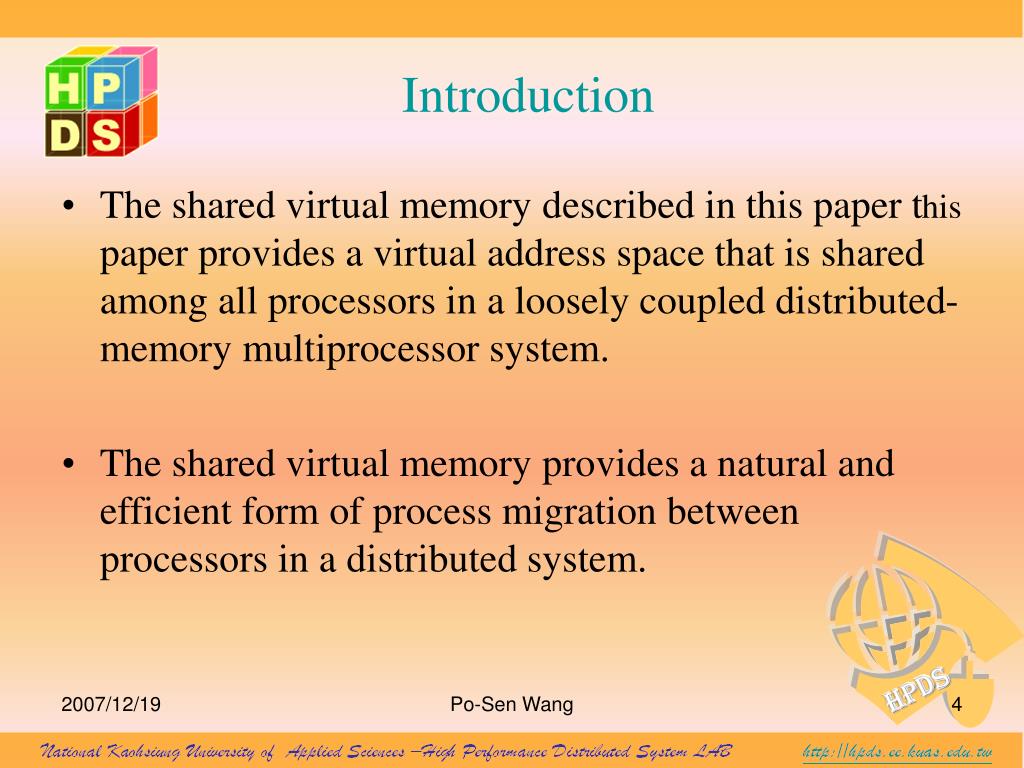 HP
DS

Introduction

• The shared virtual memory described in this paper this paper provides a virtual address space that is shared among all processors in a loosely coupled distributed-memory multiprocessor system.

• The shared virtual memory provides a natural and efficient form of process migration between processors in a distributed system.

HPDS

2007/12/19

Po-Sen Wang

4

National Kaohsiung University of Applied Sciences –High Performance Distributed System LAB

http://hpds.ee.kuas.edu.tw